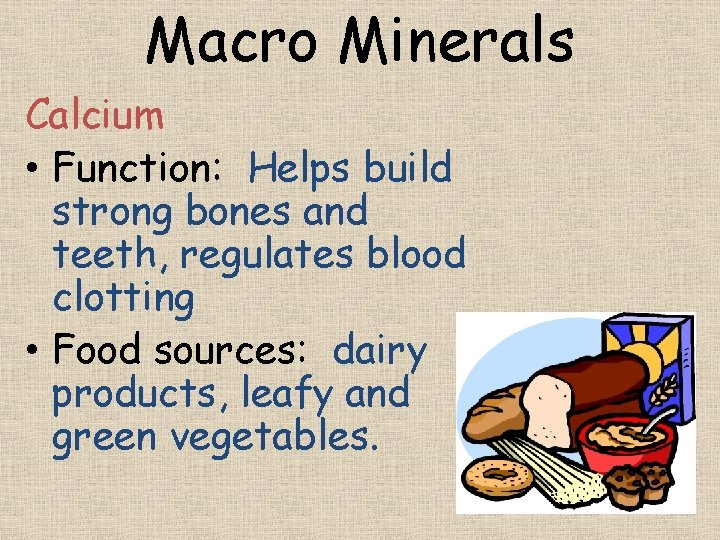 Macro Minerals

Calcium

• Function: Helps build strong bones and teeth, regulates blood clotting

• Food sources: dairy products, leafy and green vegetables.